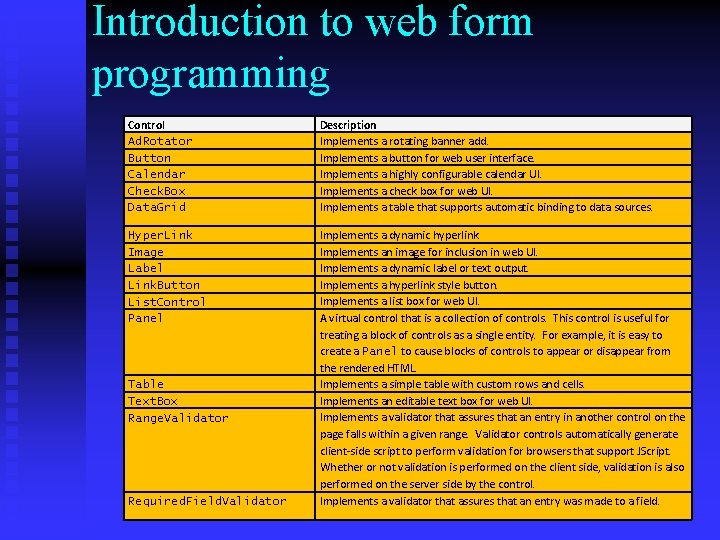 Introduction to web form programming

| Control | Description |
|---|---|
| AdRotator | Implements a rotating banner add. |
| Button | Implements a button for web user interface. |
| Calendar | Implements a highly configurable calendar UI. |
| CheckBox | Implements a check box for web UI. |
| DataGrid | Implements a table that supports automatic binding to data sources. |
| HyperLink | Implements a dynamic hyperlink |
| Image | Implements an image for inclusion in web UI. |
| Label | Implements a dynamic label or text output. |
| LinkButton | Implements a hyperlink style button. |
| ListControl | Implements a list box for web UI. |
| Panel | A virtual control that is a collection of controls. This control is useful for treating a block of controls as a single entity. For example, it is easy to create a Panel to cause blocks of controls to appear or disappear from the rendered HTML. |
| Table | Implements a simple table with custom rows and cells. |
| TextBox | Implements an editable text box for web UI. |
| RangeValidator | Implements a validator that assures that an entry in another control on the page falls within a given range. Validator controls automatically generate client-side script to perform validation for browsers that support JScript. Whether or not validation is performed on the client side, validation is also performed on the server side by the control. |
| RequiredFieldValidator | Implements a validator that assures that an entry was made to a field. |